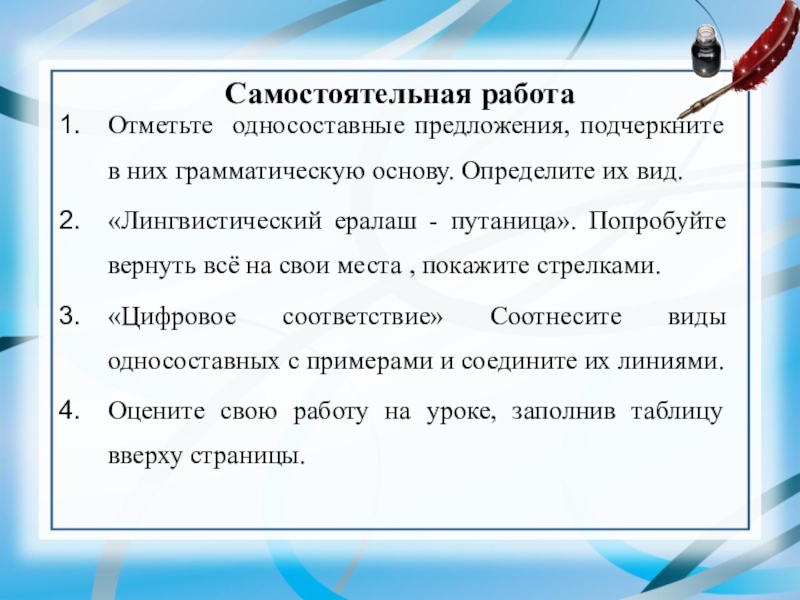 Самостоятельная работа

1. Отметьте односоставные предложения, подчеркните в них грамматическую основу. Определите их вид.

2. «Лингвистический ералаш - путаница». Попробуйте вернуть всё на свои места , покажите стрелками.

3. «Цифровое соответствие» Соотнесите виды односоставных с примерами и соедините их линиями.

4. Оцените свою работу на уроке, заполнив таблицу вверху страницы.